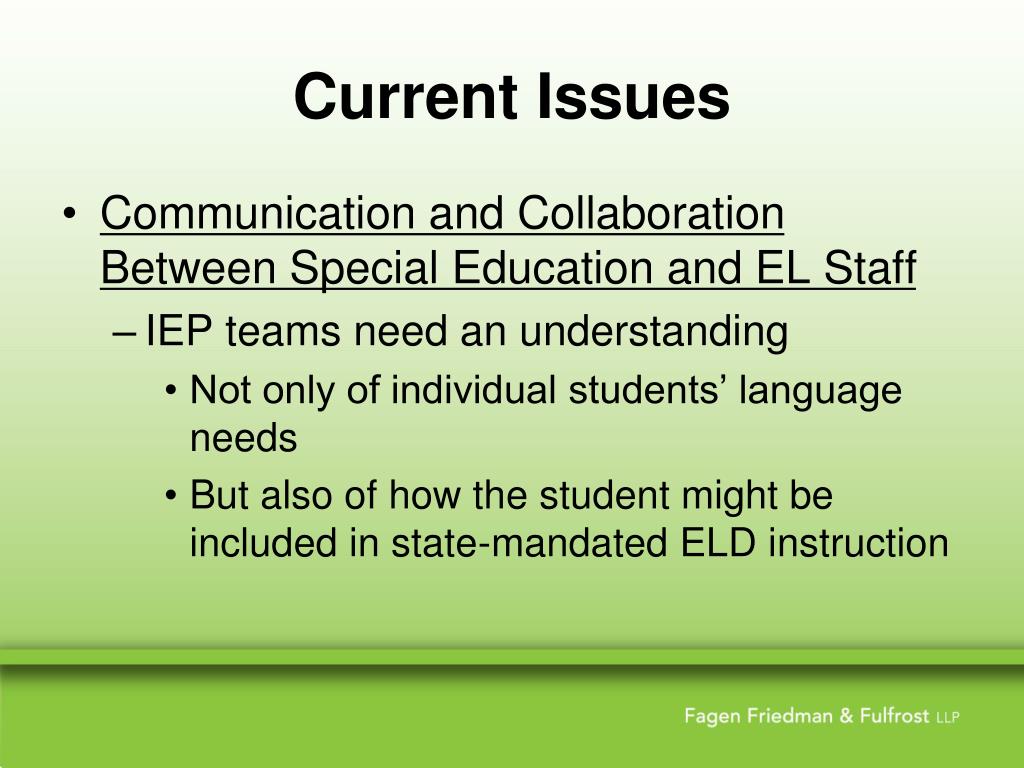 Current Issues

• Communication and Collaboration Between Special Education and EL Staff

– IEP teams need an understanding

• Not only of individual students’ language needs

• But also of how the student might be included in state-mandated ELD instruction

Fagen Friedman & Fulfrost LLP